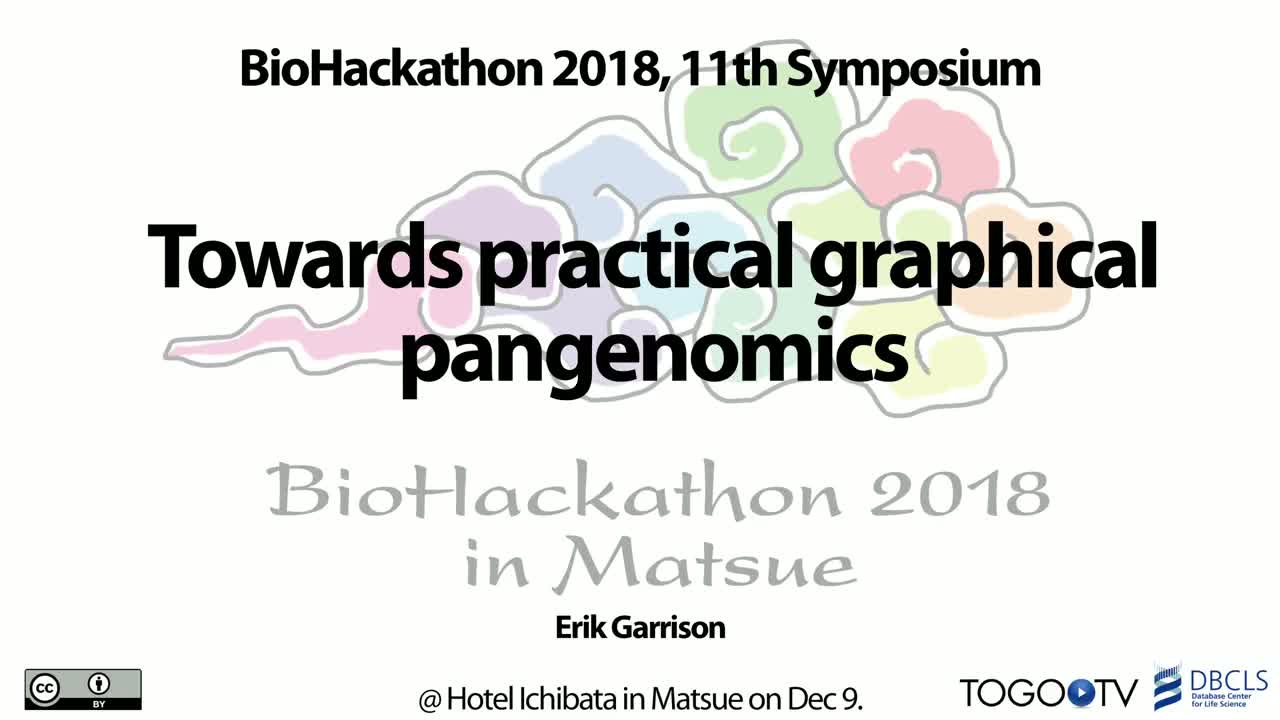 BioHackathon 2018, 11th Symposium

Towards practical graphical pangenomics

BioHackathon 2018 in Matsue

Erik Garrison

cc BY

@ Hotel Ichibata in Matsue on Dec 9.

TOGO TV

DBCLS Database Center for Life Science